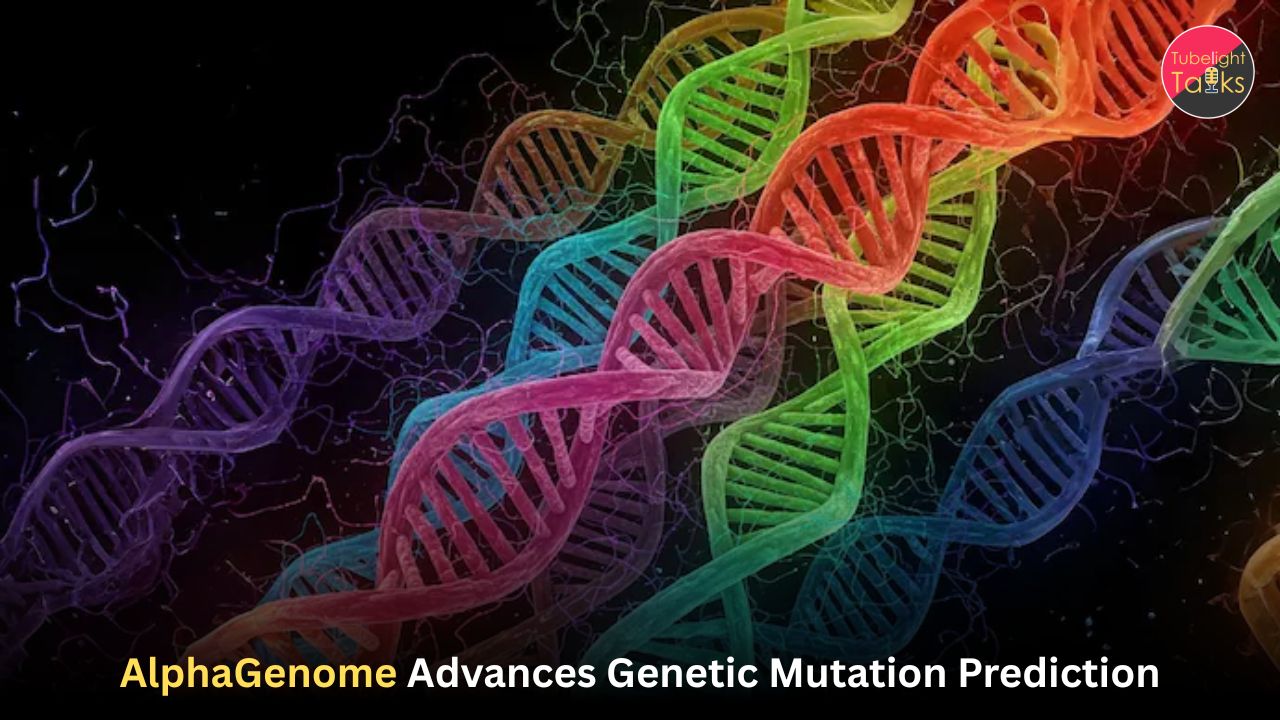 Tubelight Talks

AlphaGenome Advances Genetic Mutation Prediction